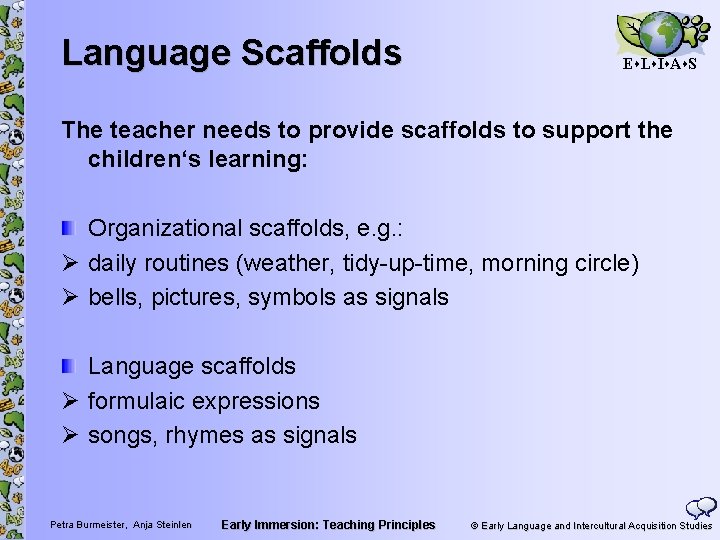 Language Scaffolds

E•L•I•A•S

The teacher needs to provide scaffolds to support the children‘s learning:

Organizational scaffolds, e.g.:
➢ daily routines (weather, tidy-up-time, morning circle)
➢ bells, pictures, symbols as signals

Language scaffolds
➢ formulaic expressions
➢ songs, rhymes as signals

Petra Burmeister, Anja Steinlen Early Immersion: Teaching Principles © Early Language and Intercultural Acquisition Studies